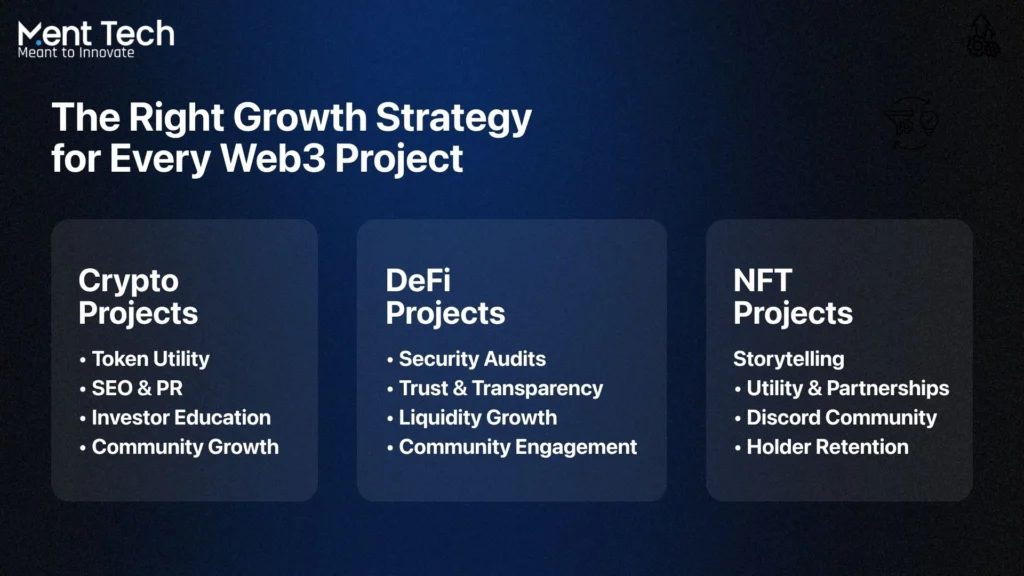 Ment Tech
Meant to Innovate

The Right Growth Strategy for Every Web3 Project

Crypto Projects
• Token Utility
• SEO & PR
• Investor Education
• Community Growth

DeFi Projects
• Security Audits
• Trust & Transparency
• Liquidity Growth
• Community Engagement

NFT Projects
Storytelling
• Utility & Partnerships
• Discord Community
• Holder Retention